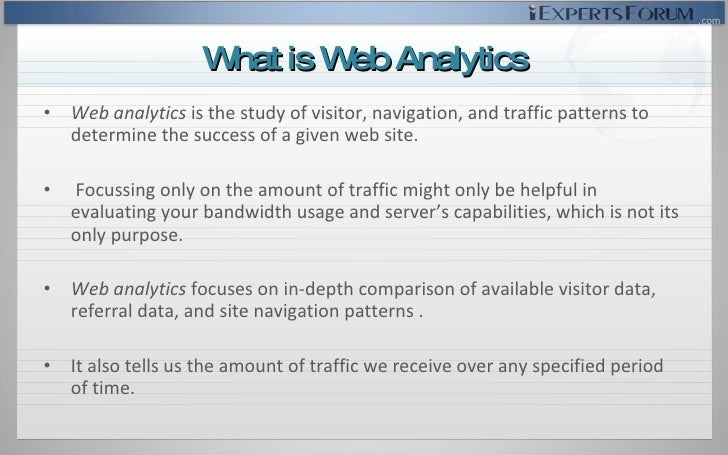 iEXPERTSFORUM.com

What is Web Analytics

• Web analytics is the study of visitor, navigation, and traffic patterns to determine the success of a given web site.

• Focussing only on the amount of traffic might only be helpful in evaluating your bandwidth usage and server's capabilities, which is not its only purpose.

• Web analytics focuses on in-depth comparison of available visitor data, referral data, and site navigation patterns .

• It also tells us the amount of traffic we receive over any specified period of time.